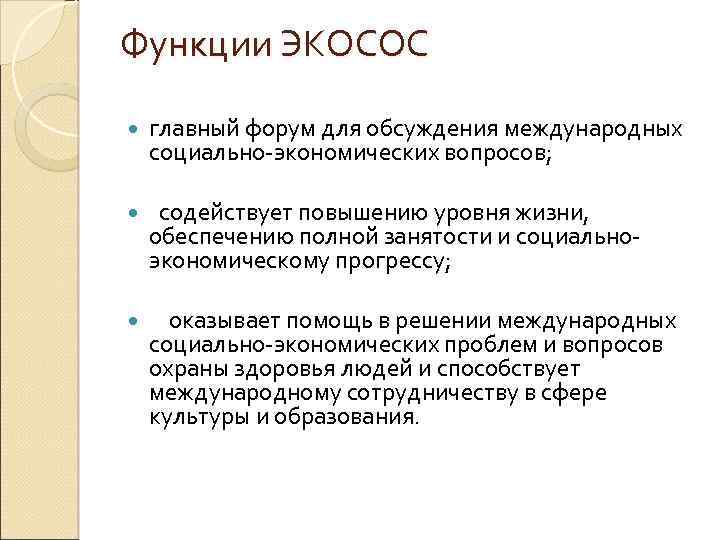 Функции ЭКОСОС

- главный форум для обсуждения международных социально-экономических вопросов;

- содействует повышению уровня жизни, обеспечению полной занятости и социально-экономическому прогрессу;

- оказывает помощь в решении международных социально-экономических проблем и вопросов охраны здоровья людей и способствует международному сотрудничеству в сфере культуры и образования.